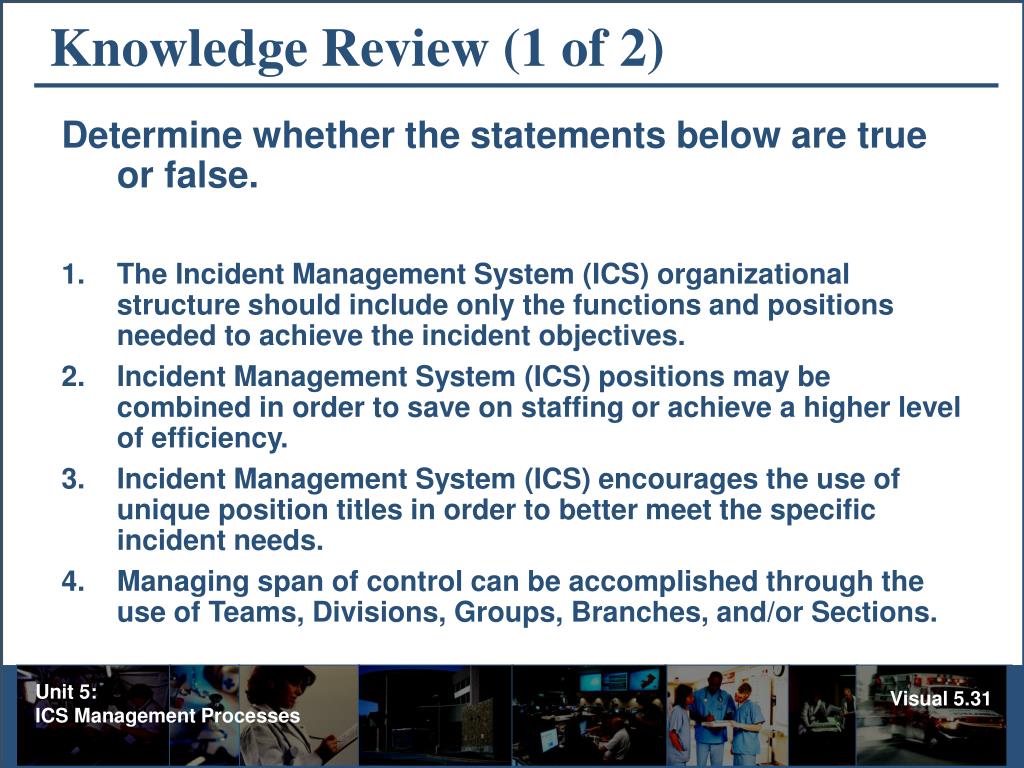 Knowledge Review (1 of 2)

Determine whether the statements below are true or false.

1. The Incident Management System (ICS) organizational structure should include only the functions and positions needed to achieve the incident objectives.
2. Incident Management System (ICS) positions may be combined in order to save on staffing or achieve a higher level of efficiency.
3. Incident Management System (ICS) encourages the use of unique position titles in order to better meet the specific incident needs.
4. Managing span of control can be accomplished through the use of Teams, Divisions, Groups, Branches, and/or Sections.

Unit 5:
ICS Management Processes

Visual 5.31